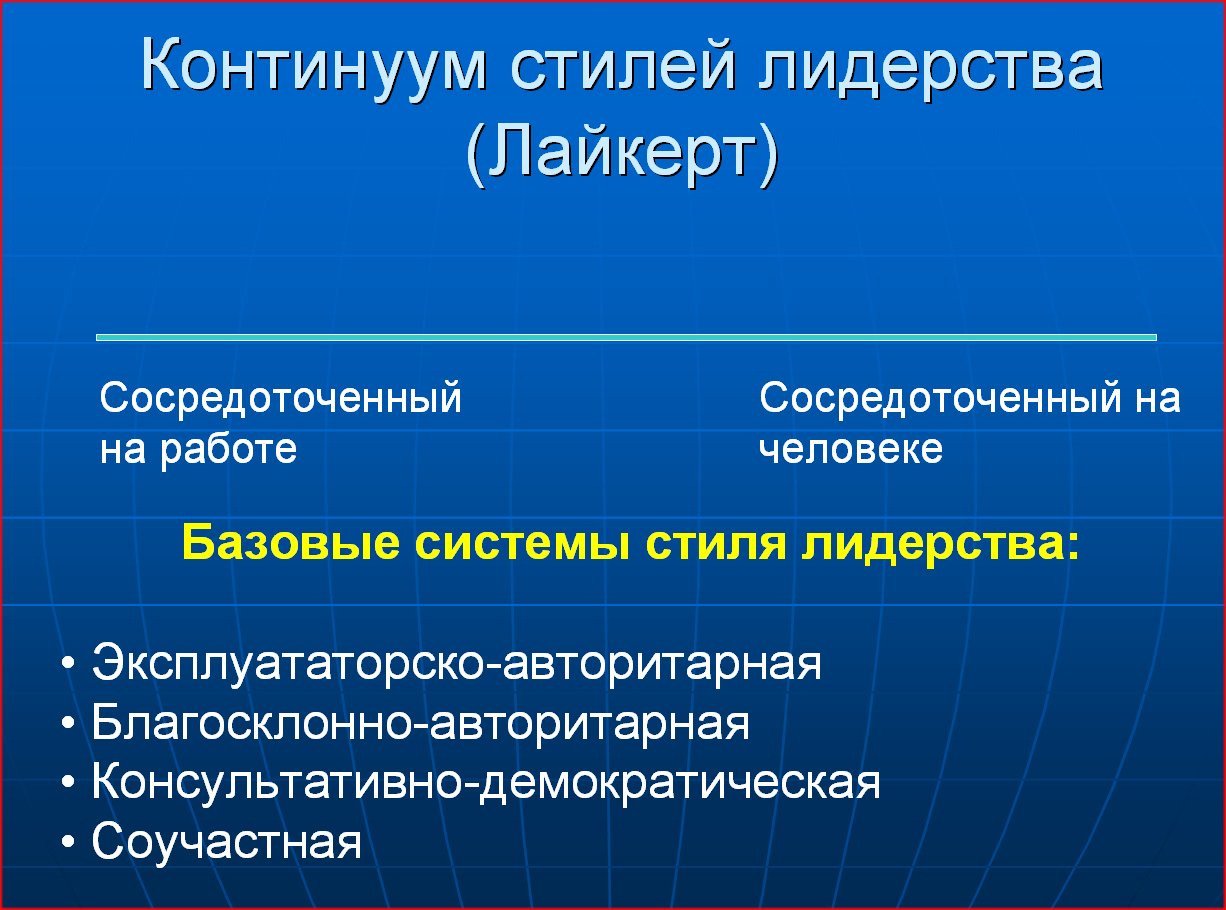 Континуум стилей лидерства (Лайкерт)

Сосредоточенный на работе

Сосредоточенный на человеке

Базовые системы стиля лидерства:

• Эксплуататорско-авторитарная
• Благосклонно-авторитарная
• Консультативно-демократическая
• Соучастная